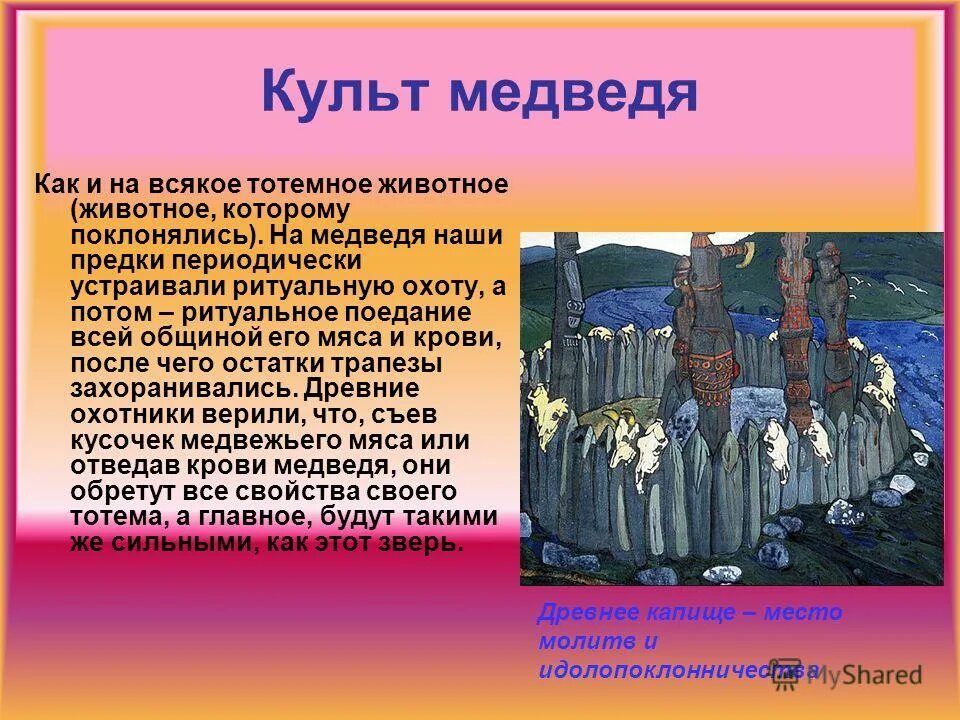 Культ медведя

Как и на всякое тотемное животное (животное, которому поклонялись). На медведя наши предки периодически устраивали ритуальную охоту, а потом – ритуальное поедание всей общиной его мяса и крови, после чего остатки трапезы захоранивались. Древние охотники верили, что, съев кусочек медвежьего мяса или отведав крови медведя, они обретут все свойства своего тотема, а главное, будут такими же сильными, как этот зверь.

Древнее капище – место молитв и идолопоклонничества

MyShared